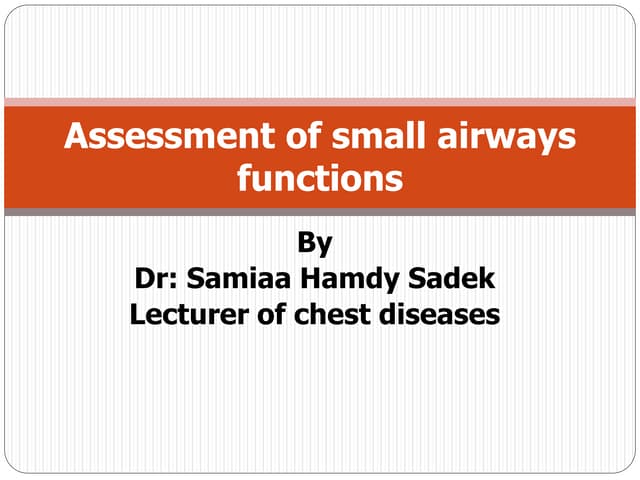 Assessment of small airways functions

By
Dr: Samiaa Hamdy Sadek
Lecturer of chest diseases